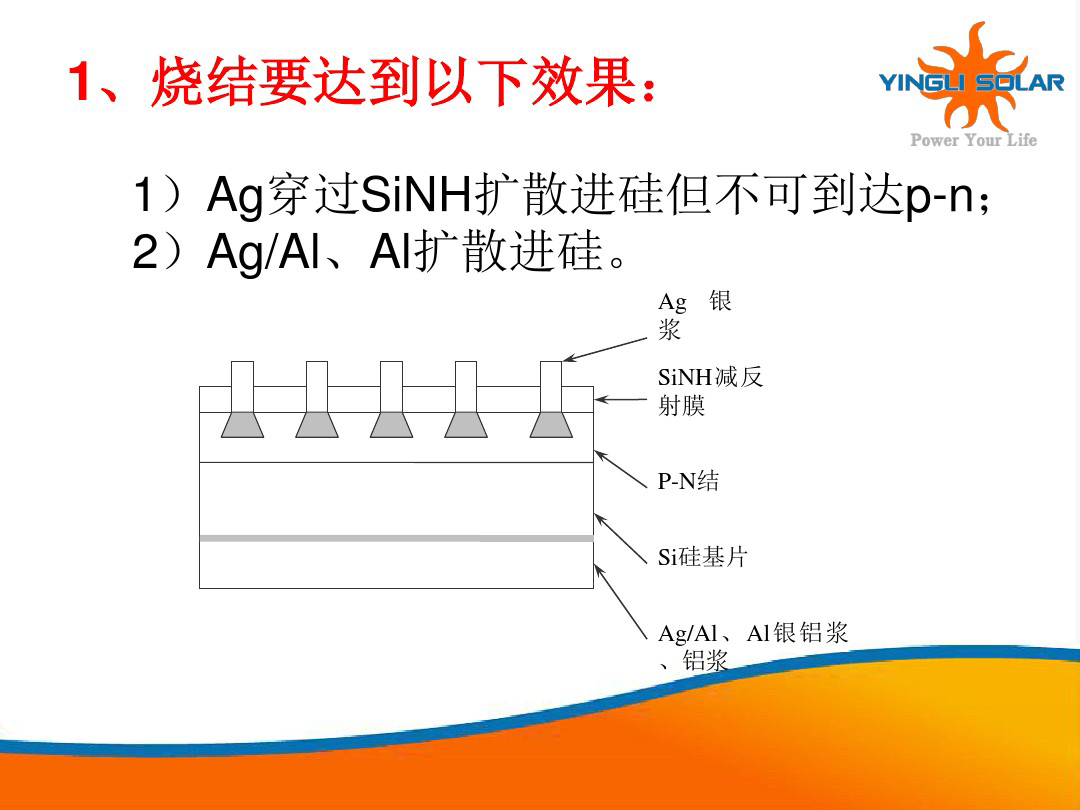 1、烧结要达到以下效果：

YINGLI SOLAR
Power Your Life

1）Ag穿过SiNH扩散进硅但不可到达p-n；
2）Ag/Al、Al扩散进硅。

Ag 银浆

SiNH减反射膜

P-N结

Si硅基片

Ag/Al、Al银铝浆、铝浆